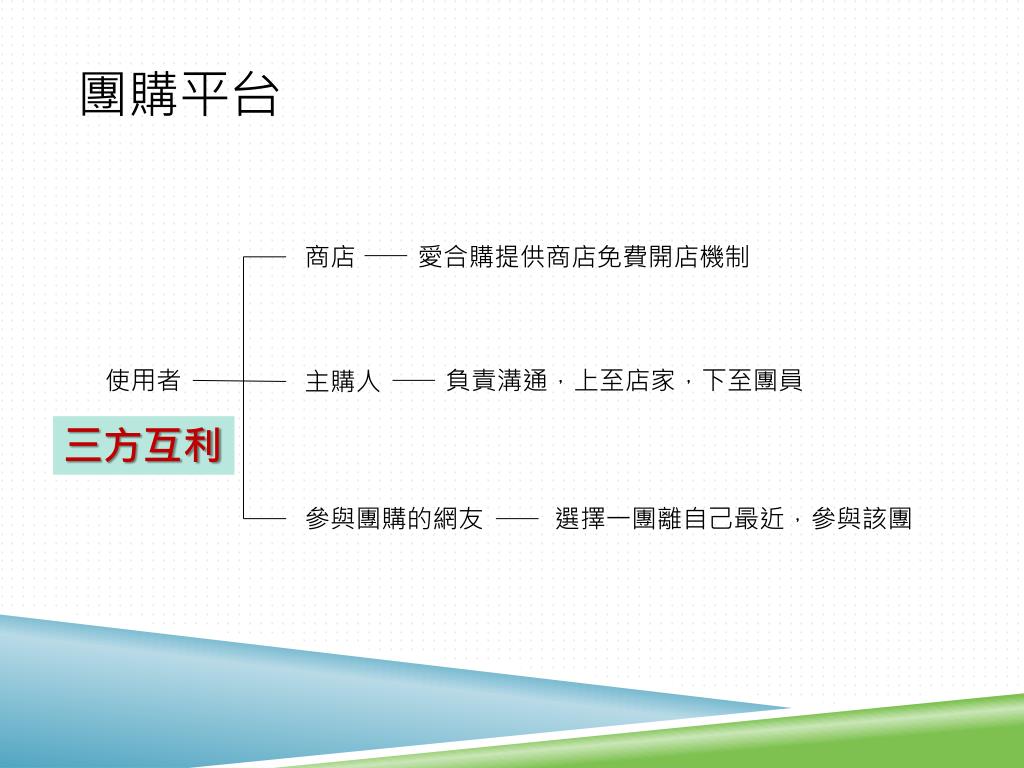 團購平台

使用者

三方互利

商店 —— 愛合購提供商店免費開店機制

主購人 —— 負責溝通，上至店家，下至團員

參與團購的網友 —— 選擇一團離自己最近，參與該團